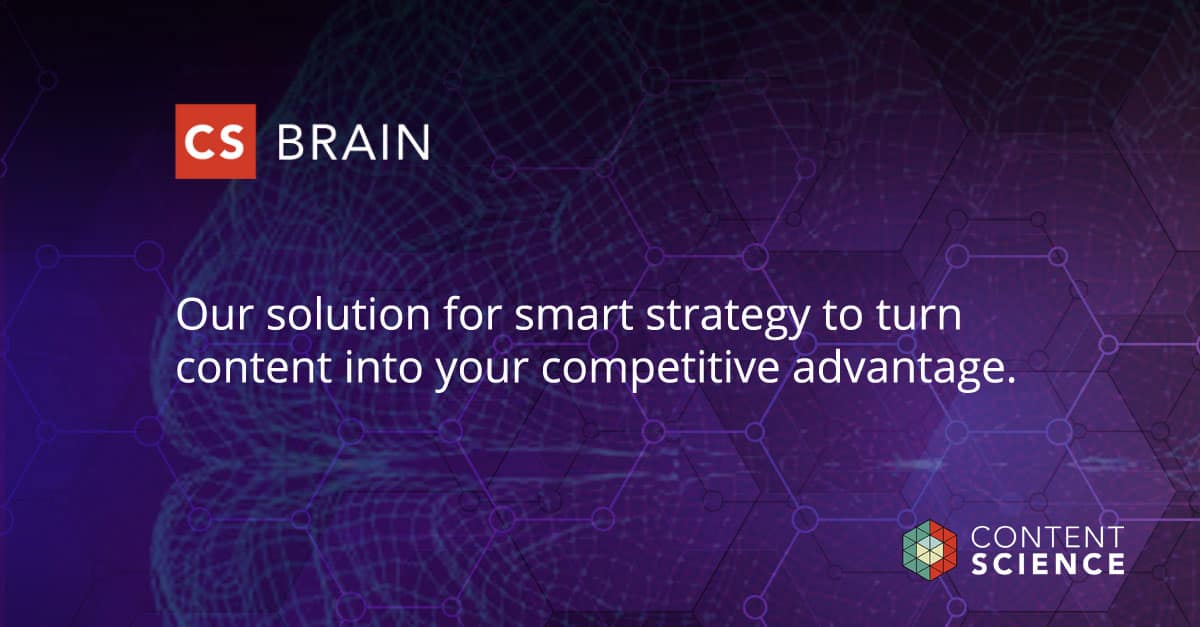 CS BRAIN

Our solution for smart strategy to turn content into your competitive advantage.

CONTENT SCIENCE